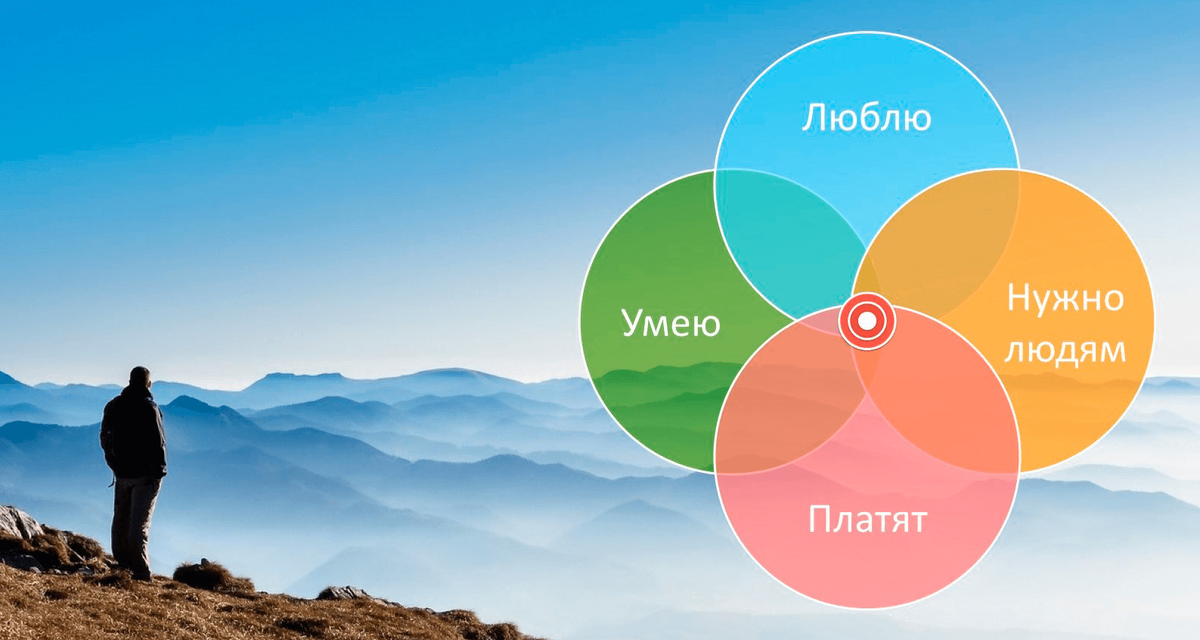 Люблю

Умею

Нужно людям

Платят